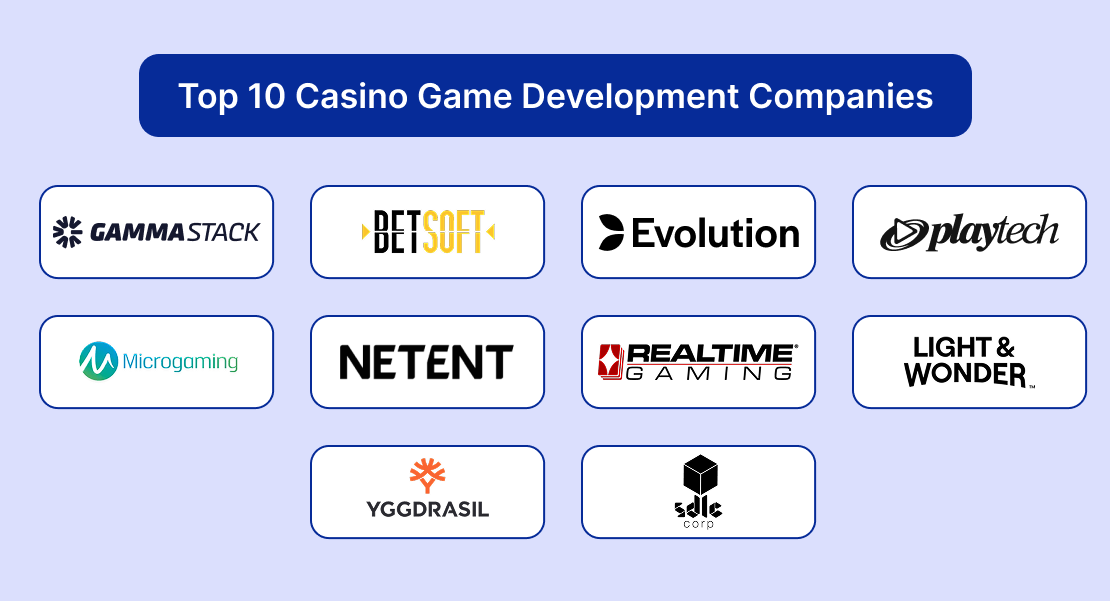 Top 10 Casino Game Development Companies

GAMMASTACK

BETSOFT

Evolution

playtech

Microgaming

NETENT

REALTIME GAMING

LIGHT & WONDER

YGGDRASIL

sdlc corp